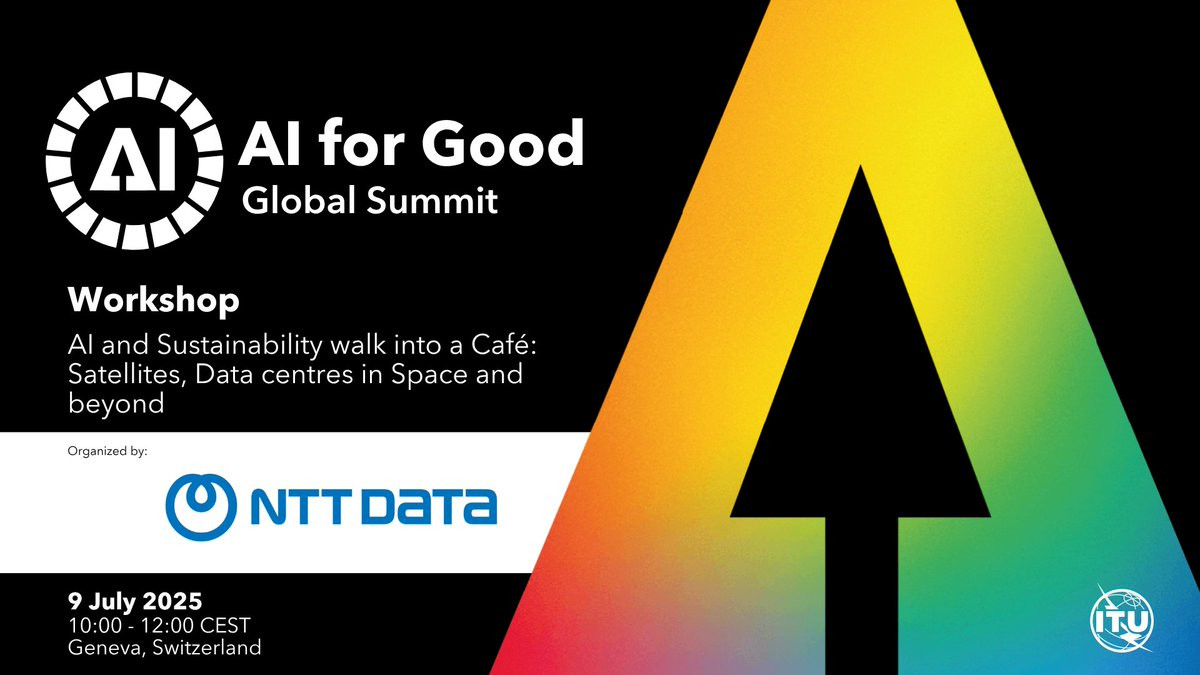 AI

AI for Good
Global Summit

Workshop

AI and Sustainability walk into a Café: Satellites, Data centres in Space and beyond

Organized by:

NTT DATA

9 July 2025
10:00 - 12:00 CEST
Geneva, Switzerland

ITU